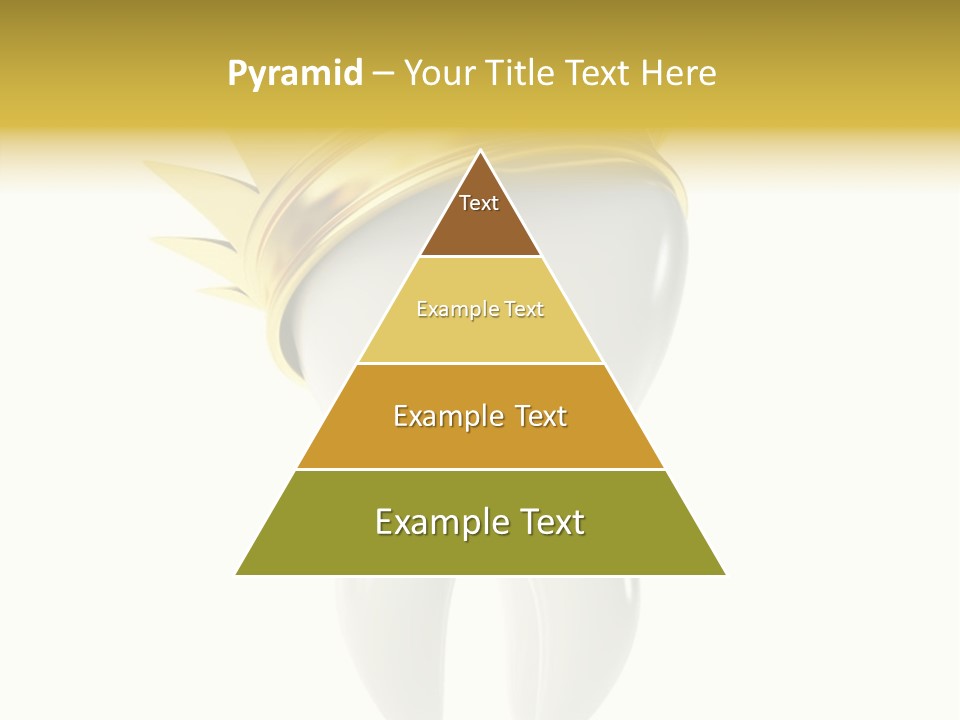 Pyramid – Your Title Text Here

Text

Example Text

Example Text

Example Text